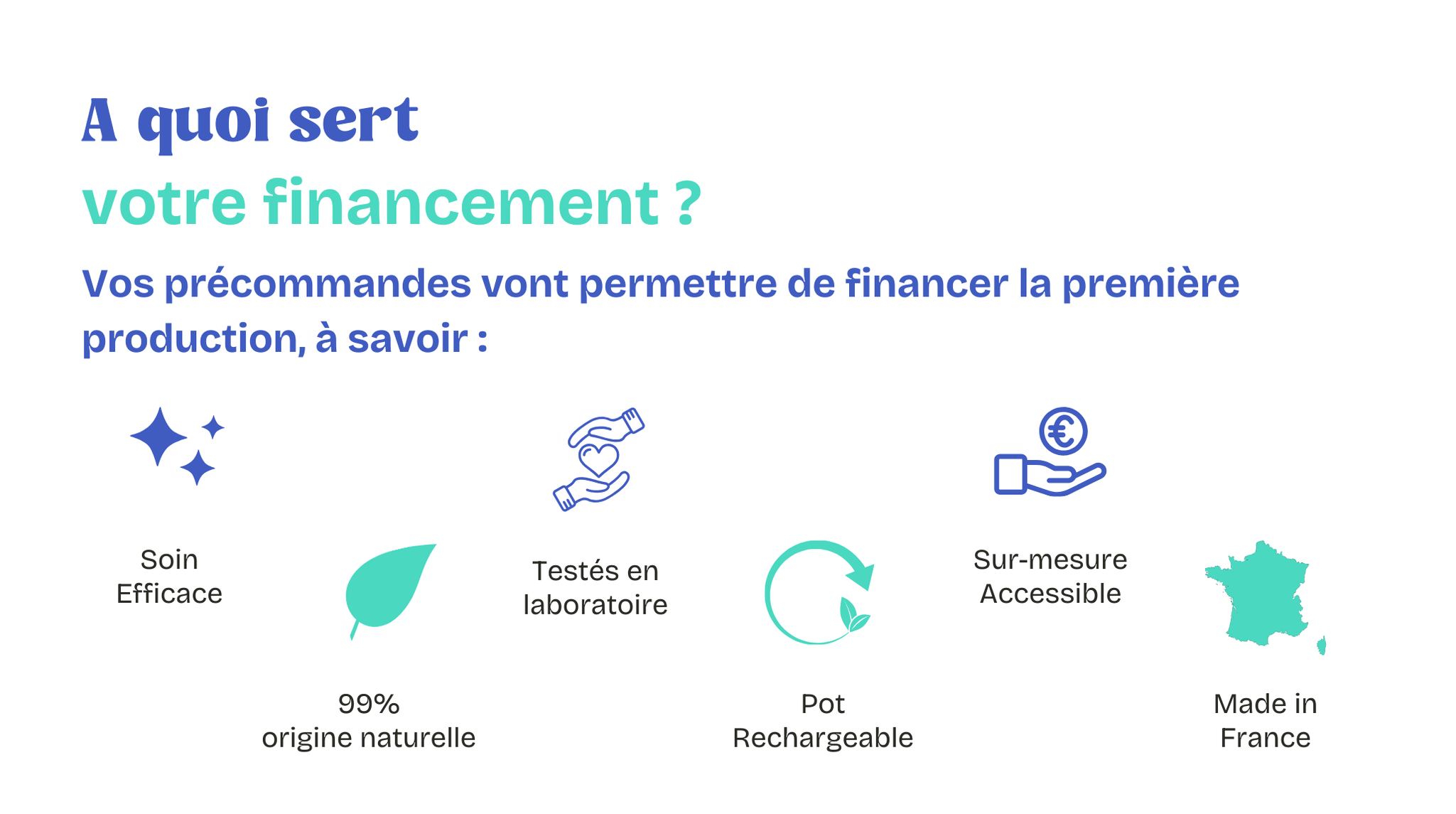 A quoi sert
votre financement ?

Vos précommandes vont permettre de financer la première production, à savoir :

Soin
Efficace

99%
origine naturelle

Testés en
laboratoire

Pot
Rechargeable

Sur-mesure
Accessible

Made in
France